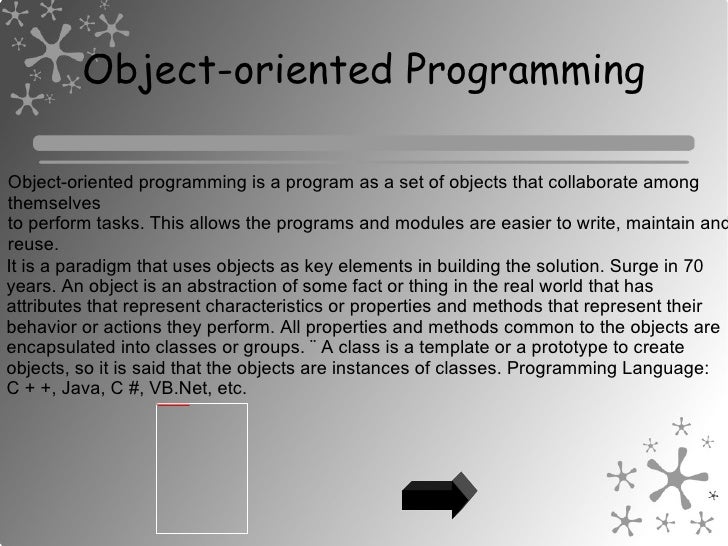 Object-oriented Programming

Object-oriented programming is a program as a set of objects that collaborate among themselves to perform tasks. This allows the programs and modules are easier to write, maintain and reuse.

It is a paradigm that uses objects as key elements in building the solution. Surge in 70 years. An object is an abstraction of some fact or thing in the real world that has attributes that represent characteristics or properties and methods that represent their behavior or actions they perform. All properties and methods common to the objects are encapsulated into classes or groups. ¨ A class is a template or a prototype to create objects, so it is said that the objects are instances of classes. Programming Language: C + +, Java, C #, VB.Net, etc.